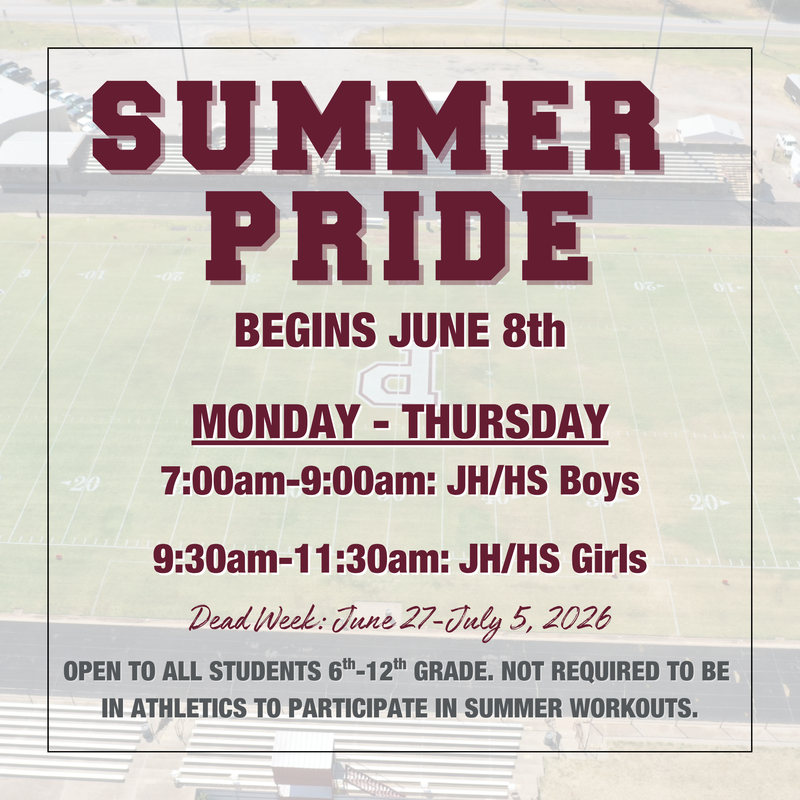 SUMMER PRIDE

BEGINS JUNE 8th

MONDAY - THURSDAY

7:00am-9:00am: JH/HS Boys

9:30am-11:30am: JH/HS Girls

Dead Week: June 27-July 5, 2026

OPEN TO ALL STUDENTS $6^{th}$-$12^{th}$ GRADE. NOT REQUIRED TO BE IN ATHLETICS TO PARTICIPATE IN SUMMER WORKOUTS.